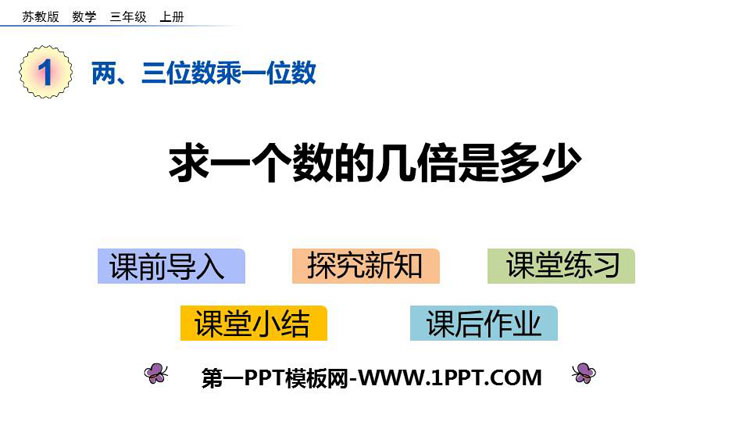 苏教版 数学 三年级 上册

1 两、三位数乘一位数

求一个数的几倍是多少

课前导入 探究新知 课堂练习

课堂小结 课后作业

第一PPT模板网-WWW.1PPT.COM